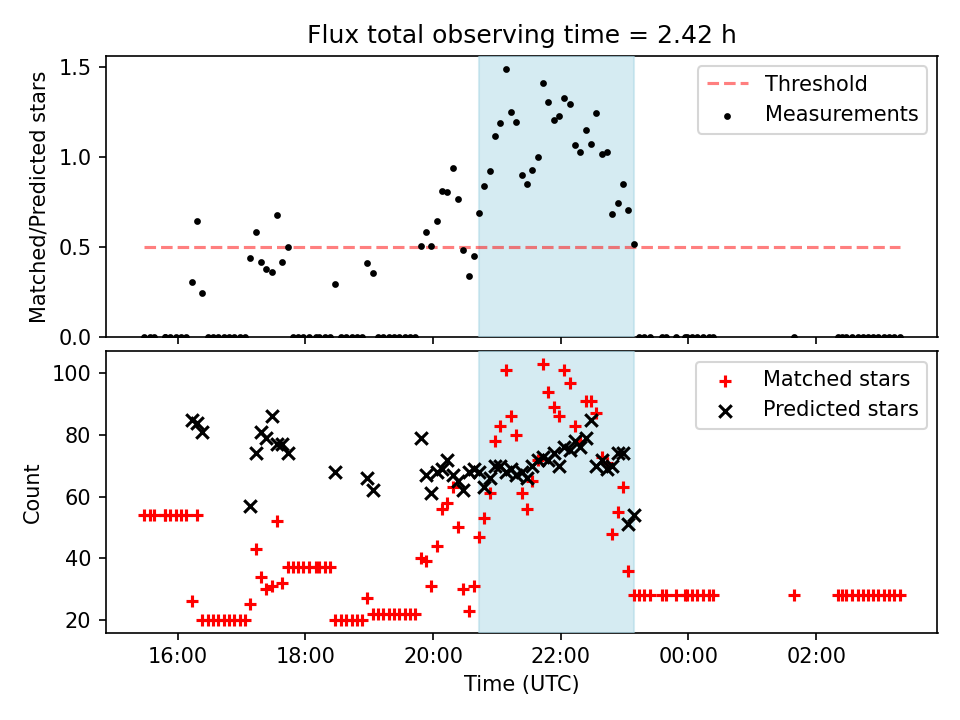 Flux total observing time = 2.42 h

Matched/Predicted stars

1.5
1.0
0.5
0.0

Threshold
Measurements

Count

100
80
60
40
20

Matched stars
Predicted stars

16:00
18:00
20:00
22:00
00:00
02:00

Time (UTC)